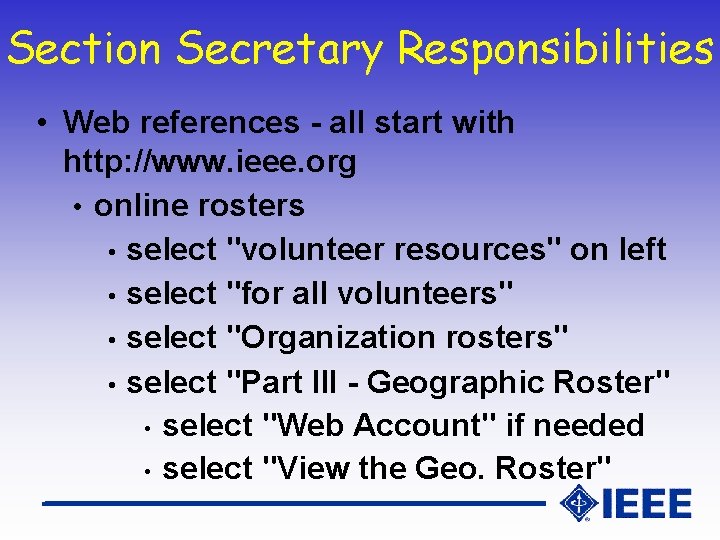 Section Secretary Responsibilities

• Web references - all start with http://www.ieee.org
  • online rosters
    • select "volunteer resources" on left
    • select "for all volunteers"
    • select "Organization rosters"
    • select "Part III - Geographic Roster"
      • select "Web Account" if needed
      • select "View the Geo. Roster"

IEEE